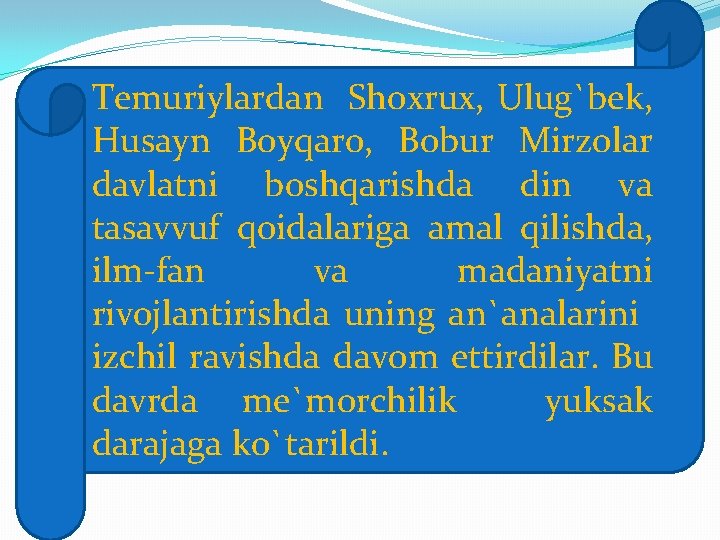 Temuriylardan Shoxrux, Ulug`bek, Husayn Boyqaro, Bobur Mirzolar davlatni boshqarishda din va tasavvuf qoidalariga amal qilishda, ilm-fan va madaniyatni rivojlantirishda uning an`analarini izchil ravishda davom ettirdilar. Bu davrda me`morchilik yuksak darajaga ko`tarildi.